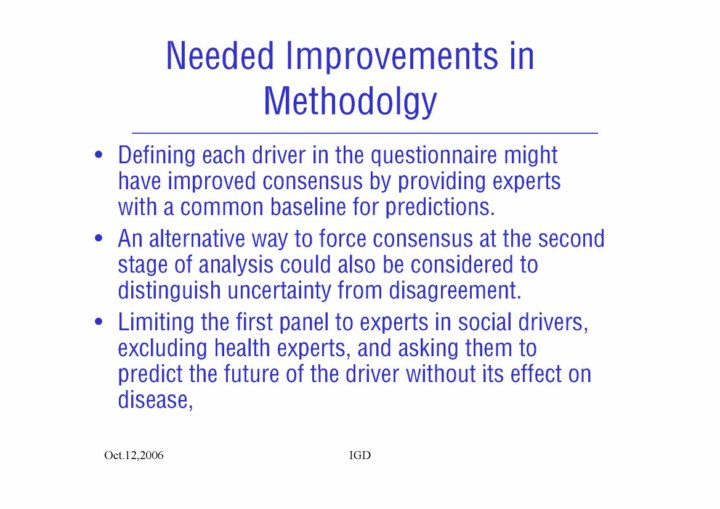 Needed Improvements in Methodolgy

• Defining each driver in the questionnaire might have improved consensus by providing experts with a common baseline for predictions.

• An alternative way to force consensus at the second stage of analysis could also be considered to distinguish uncertainty from disagreement.

• Limiting the first panel to experts in social drivers, excluding health experts, and asking them to predict the future of the driver without its effect on disease,

Oct.12,2006

IGD